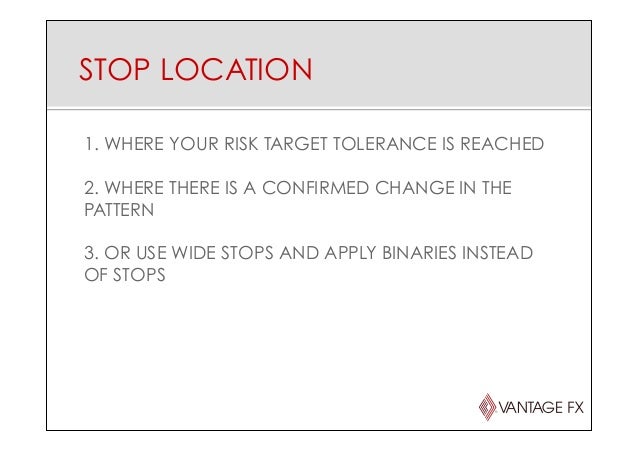 STOP LOCATION

1. WHERE YOUR RISK TARGET TOLERANCE IS REACHED

2. WHERE THERE IS A CONFIRMED CHANGE IN THE PATTERN

3. OR USE WIDE STOPS AND APPLY BINARIES INSTEAD OF STOPS

VANTAGE FX